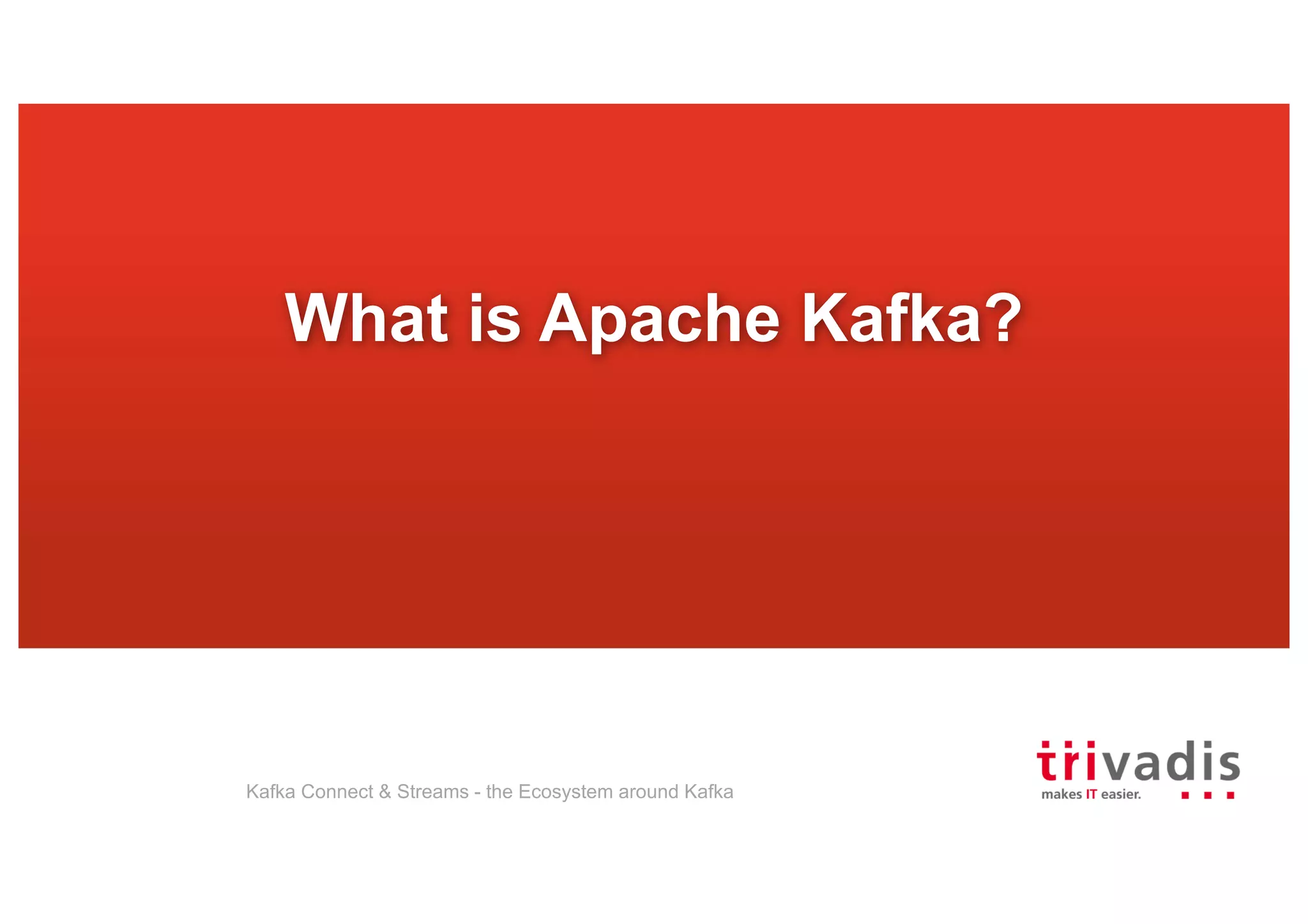 What is Apache Kafka?

Kafka Connect & Streams - the Ecosystem around Kafka

trivadis
makes IT easier.